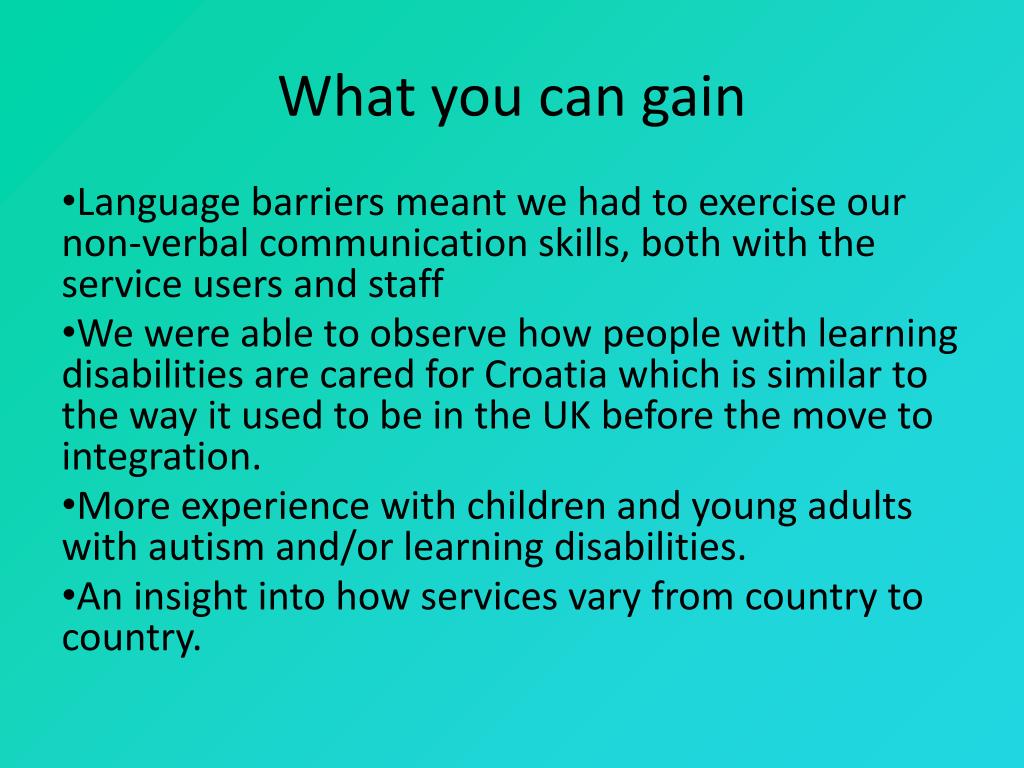 What you can gain

•Language barriers meant we had to exercise our non-verbal communication skills, both with the service users and staff

•We were able to observe how people with learning disabilities are cared for Croatia which is similar to the way it used to be in the UK before the move to integration.

•More experience with children and young adults with autism and/or learning disabilities.

•An insight into how services vary from country to country.